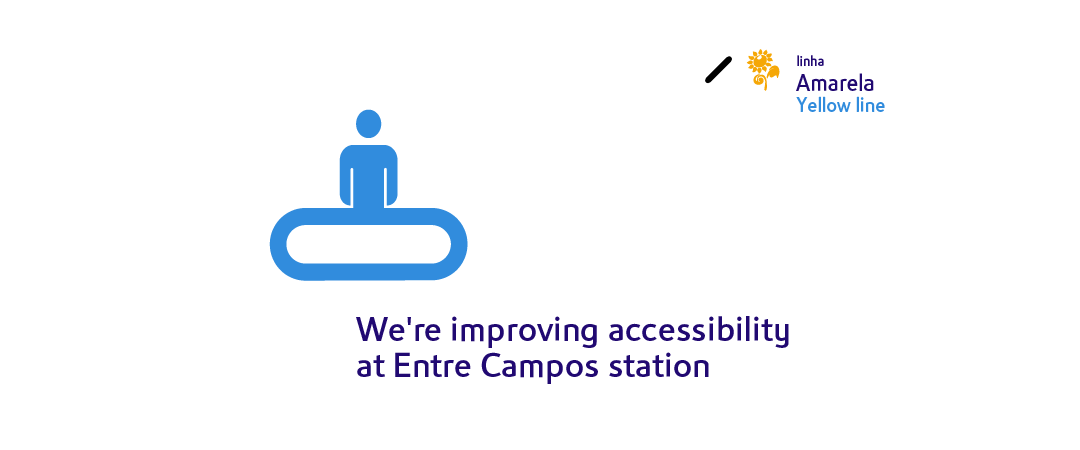 linha
Amarela
Yellow line

We're improving accessibility at Entre Campos station